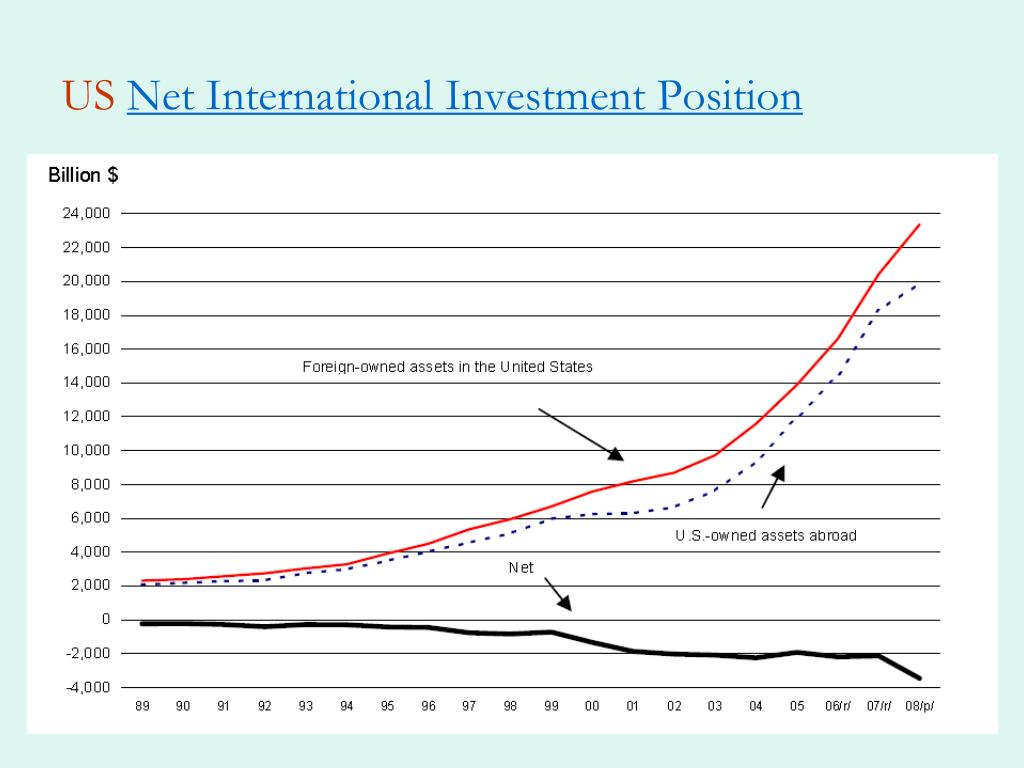 US Net International Investment Position

Billion $

24,000
22,000
20,000
18,000
16,000
14,000
12,000
10,000
8,000
6,000
4,000
2,000
0
-2,000
-4,000

Foreign-owned assets in the United States

U.S.-owned assets abroad

Net

89 90 91 92 93 94 95 96 97 98 99 00 01 02 03 04 05 06/r/ 07/r/ 08/p/